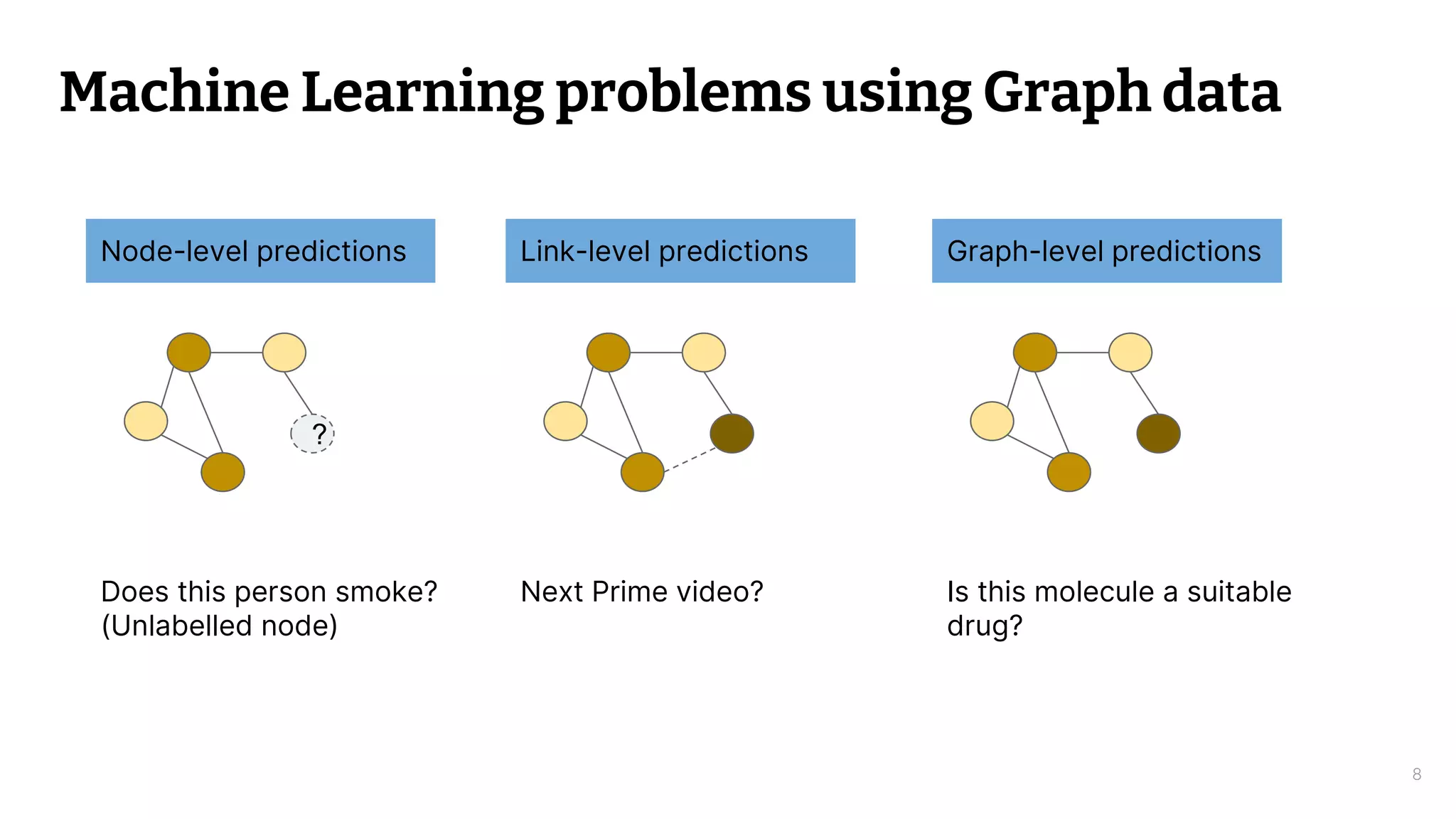 Machine Learning problems using Graph data

Node-level predictions

?

Does this person smoke? (Unlabelled node)

Link-level predictions

Next Prime video?

Graph-level predictions

Is this molecule a suitable drug?

8